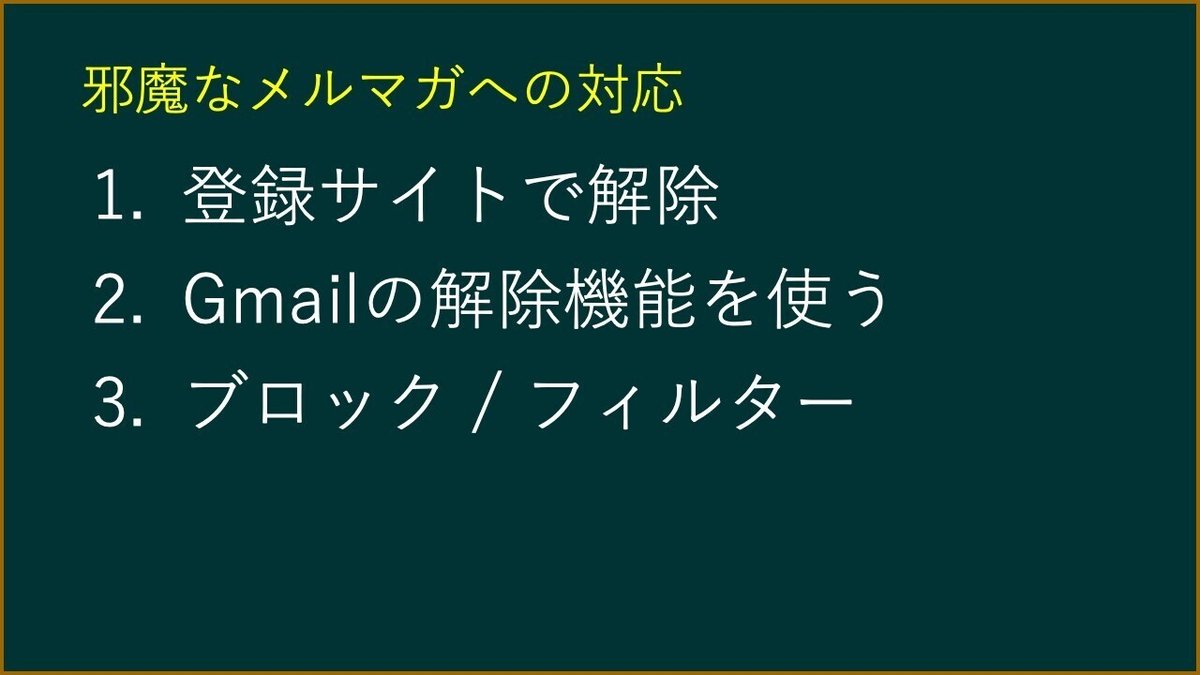 邪魔なメルマガへの対応

1. 登録サイトで解除
2. Gmailの解除機能を使う
3. ブロック / フィルター